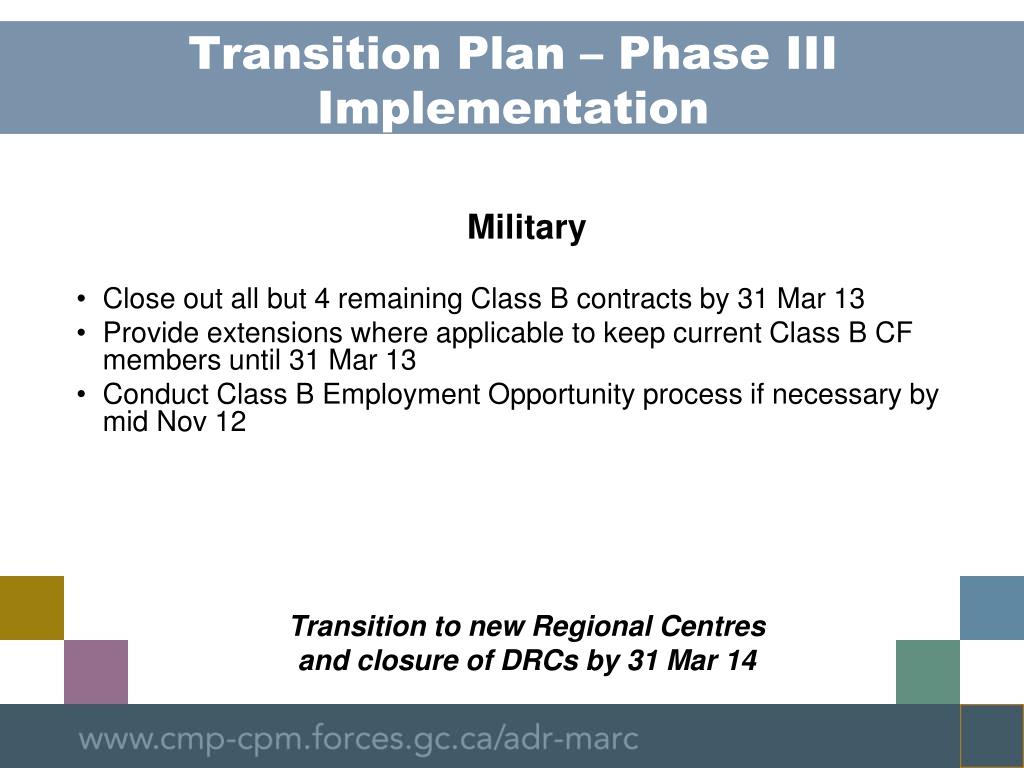 Transition Plan – Phase III Implementation

Military

• Close out all but 4 remaining Class B contracts by 31 Mar 13
• Provide extensions where applicable to keep current Class B CF members until 31 Mar 13
• Conduct Class B Employment Opportunity process if necessary by mid Nov 12

Transition to new Regional Centres and closure of DRCs by 31 Mar 14

www.cmp-cpm.forces.gc.ca/adr-marc